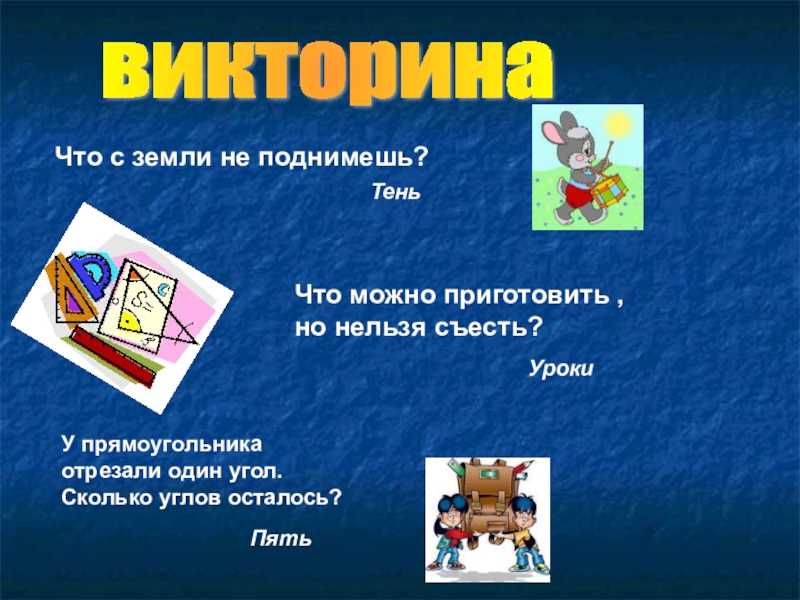 викторина

Что с земли не поднимешь?

Тень

Что можно приготовить , но нельзя съесть?

Уроки

У прямоугольника отрезали один угол. Сколько углов осталось?

Пять